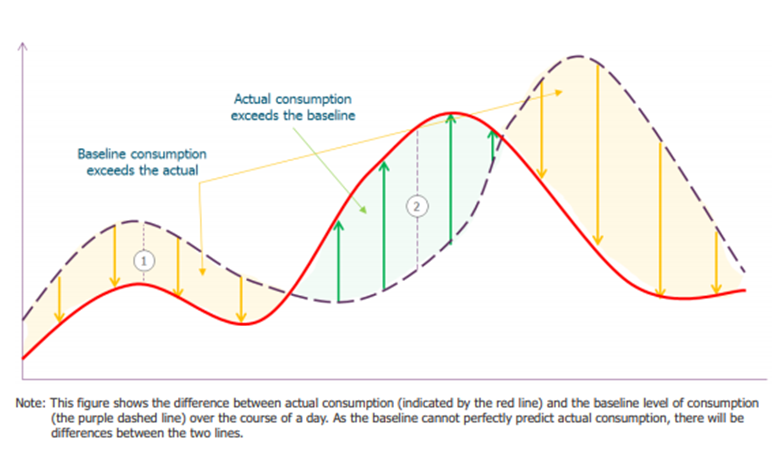 Actual consumption exceeds the baseline

Baseline consumption exceeds the actual

1

2

Note: This figure shows the difference between actual consumption (indicated by the red line) and the baseline level of consumption (the purple dashed line) over the course of a day. As the baseline cannot perfectly predict actual consumption, there will be differences between the two lines.